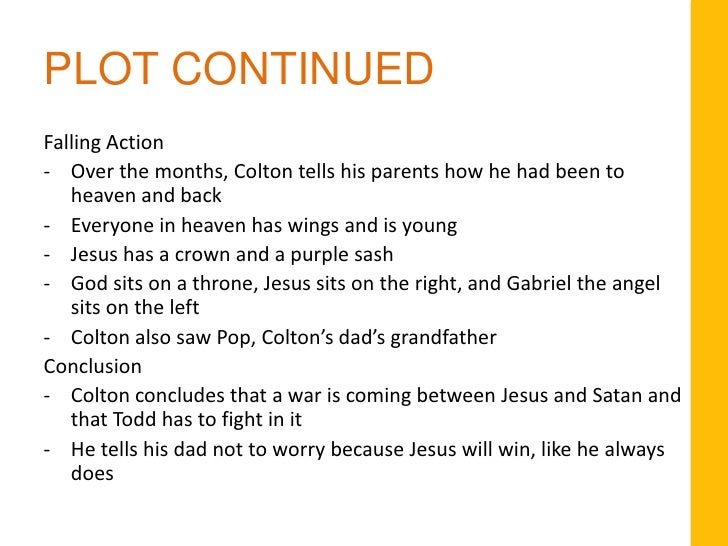 PLOT CONTINUED

Falling Action
- Over the months, Colton tells his parents how he had been to heaven and back
- Everyone in heaven has wings and is young
- Jesus has a crown and a purple sash
- God sits on a throne, Jesus sits on the right, and Gabriel the angel sits on the left
- Colton also saw Pop, Colton's dad's grandfather

Conclusion
- Colton concludes that a war is coming between Jesus and Satan and that Todd has to fight in it
- He tells his dad not to worry because Jesus will win, like he always does